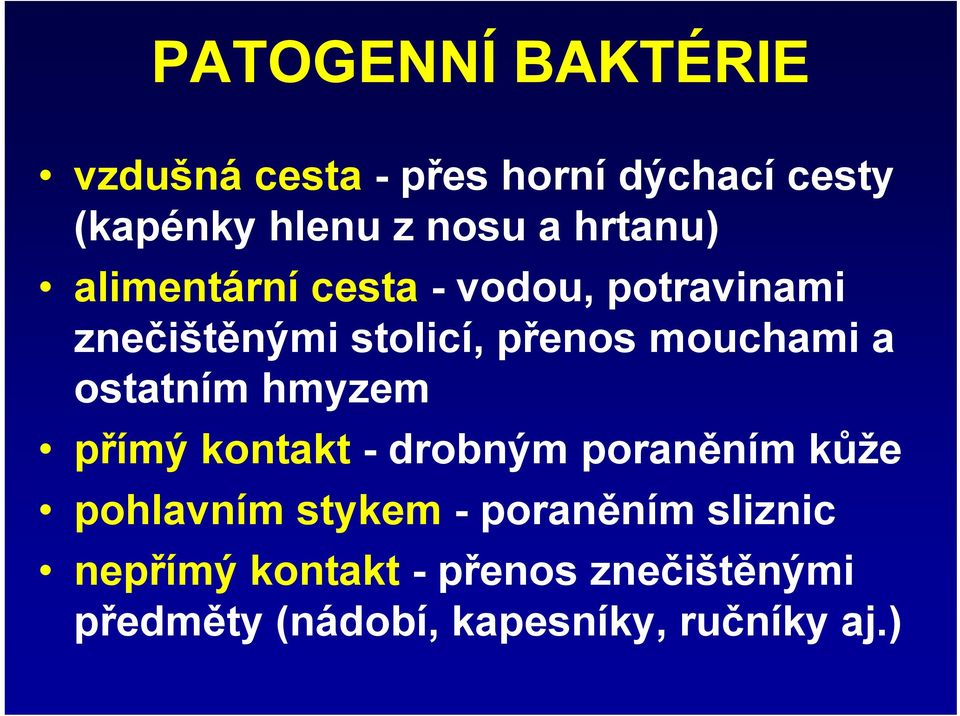 PATOGENNÍ BAKTÉRIE

• vzdušná cesta - přes horní dýchací cesty (kapénky hlenu z nosu a hrtanu)

• alimentární cesta - vodou, potravinami znečištěnými stolicí, přenos mouchami a ostatním hmyzem

• přímý kontakt - drobným poraněním kůže

• pohlavním stykem - poraněním sliznic

• nepřímý kontakt - přenos znečištěnými předměty (nádobí, kapesníky, ručníky aj.)